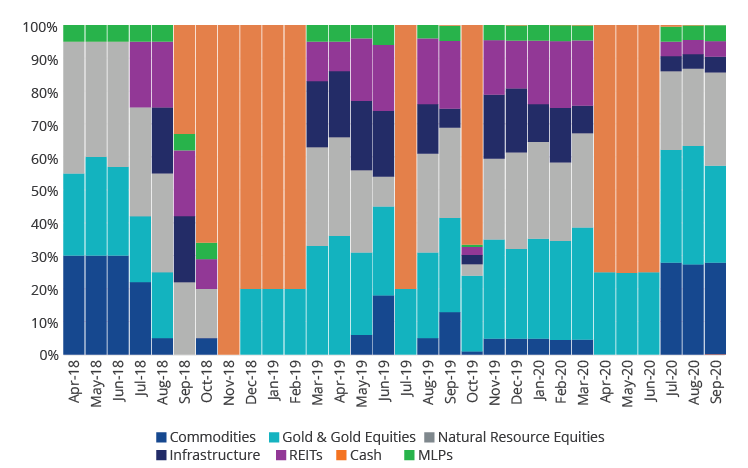 100%
90%
80%
70%
60%
50%
40%
30%
20%
10%
0%

Apr-18
May-18
Jun-18
Jul-18
Aug-18
Sep-18
Oct-18
Nov-18
Dec-18
Jan-19
Feb-19
Mar-19
Apr-19
May-19
Jun-19
Jul-19
Aug-19
Sep-19
Oct-19
Nov-19
Dec-19
Jan-20
Feb-20
Mar-20
Apr-20
May-20
Jun-20
Jul-20
Aug-20
Sep-20

Commodities
Gold & Gold Equities
Natural Resource Equities
Infrastructure
REITs
Cash
MLPs